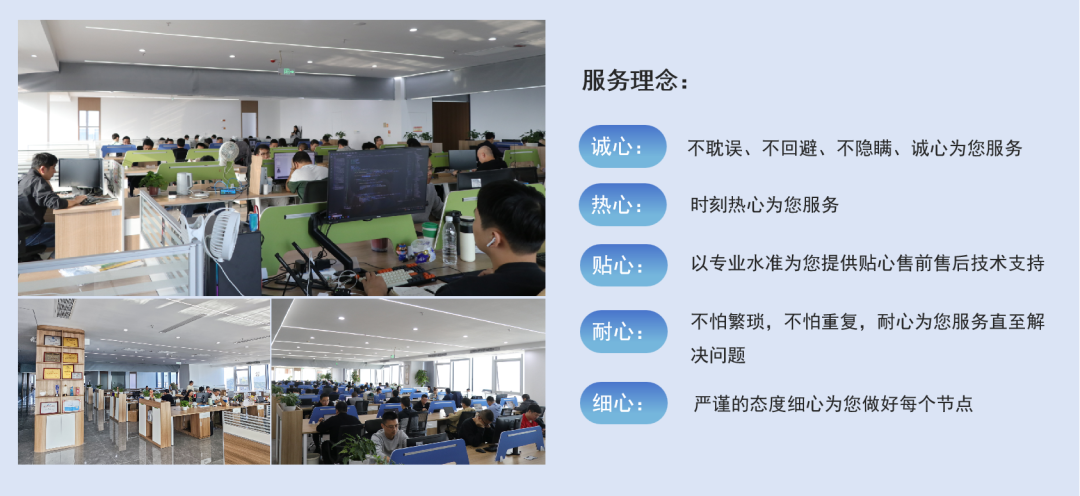 服务理念：

诚心：	不耽误、不回避、不隐瞒、诚心为您服务

热心：	时刻热心为您服务

贴心：	以专业水准为您提供贴心售前售后技术支持

耐心：	不怕繁琐，不怕重复，耐心为您服务直至解决问题

细心：	严谨的态度细心为您做好每个节点